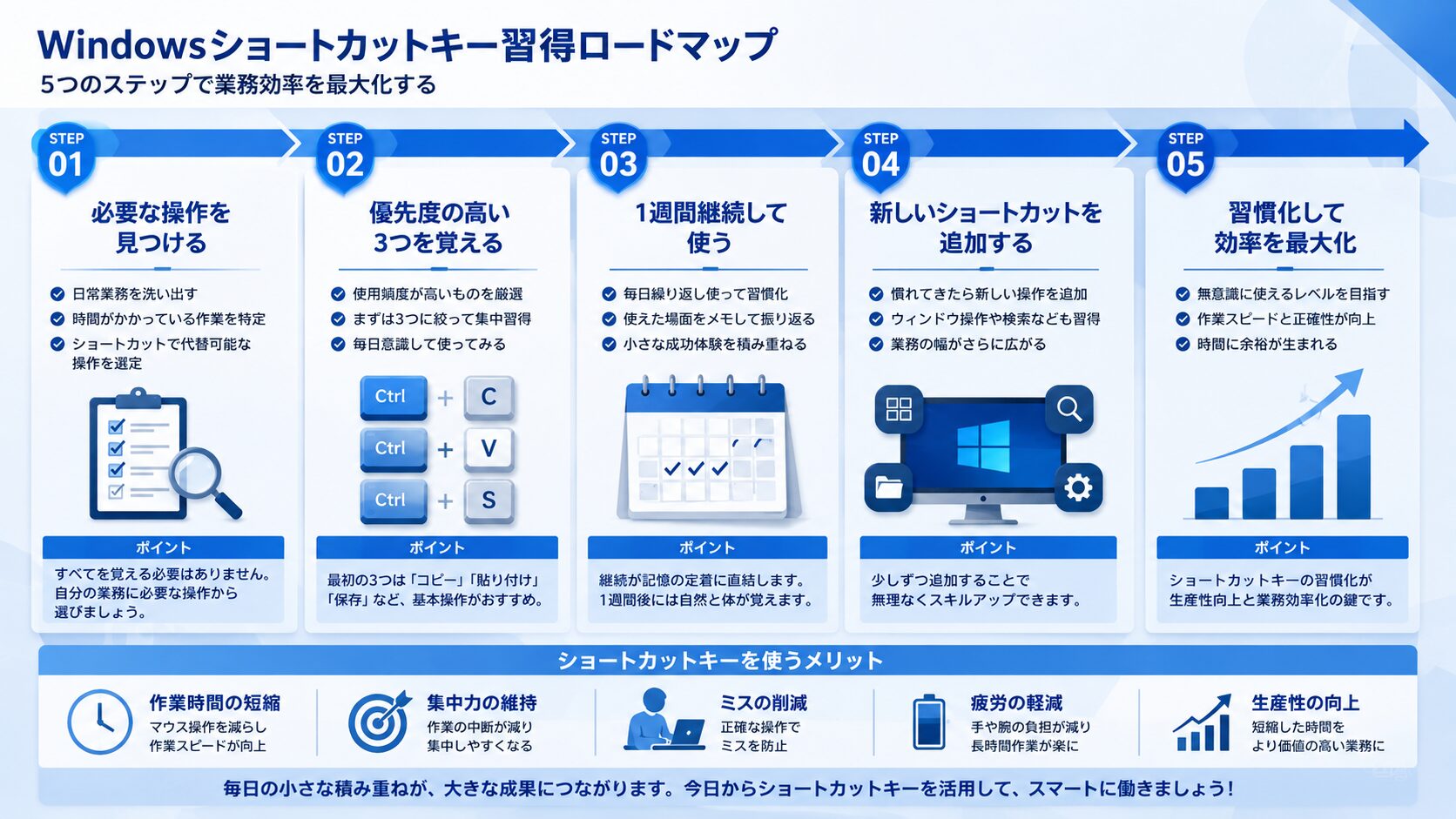 Windowsショートカットキー習得ロードマップ
5つのステップで業務効率を最大化する

STEP 01
必要な操作を見つける
日常業務を洗い出す
時間がかかっている作業を特定
ショートカットで代替可能な操作を選定
ポイント
すべてを覚える必要はありません。自分の業務に必要な操作から選びましょう。

STEP 02
優先度の高い3つを覚える
使用頻度が高いものを厳選
まずは3つに絞って集中習得
毎日意識して使ってみる
Ctrl + C
Ctrl + V
Ctrl + S
ポイント
最初の3つは「コピー」「貼り付け」「保存」など、基本操作がおすすめ。

STEP 03
1週間継続して使う
毎日繰り返し使って習慣化
使えた場面をメモして振り返る
小さな成功体験を積み重ねる
ポイント
継続が記憶の定着に直結します。1週間後には自然と体が覚えます。

STEP 04
新しいショートカットを追加する
慣れてきたら新しい操作を追加
ウィンドウ操作や検索なども習得
業務の幅がさらに広がる
ポイント
少しずつ追加することで無理なくスキルアップできます。

STEP 05
習慣化して効率を最大化
無意識に使えるレベルを目指す
作業スピードと正確性が向上
時間に余裕が生まれる
ポイント
ショートカットキーの習慣化が生産性向上と業務効率化の鍵です。

ショートカットキーを使うメリット
作業時間の短縮
マウス操作を減らし作業スピードが向上
集中力の維持
作業の中断が減り集中しやすくなる
ミスの削減
正確な操作でミスを防止
疲労の軽減
手や腕の負担が減り長時間作業が楽に
生産性の向上
短縮した時間をより価値の高い業務に

毎日の小さな積み重ねが、大きな成果につながります。今日からショートカットキーを活用して、スマートに働きましょう!